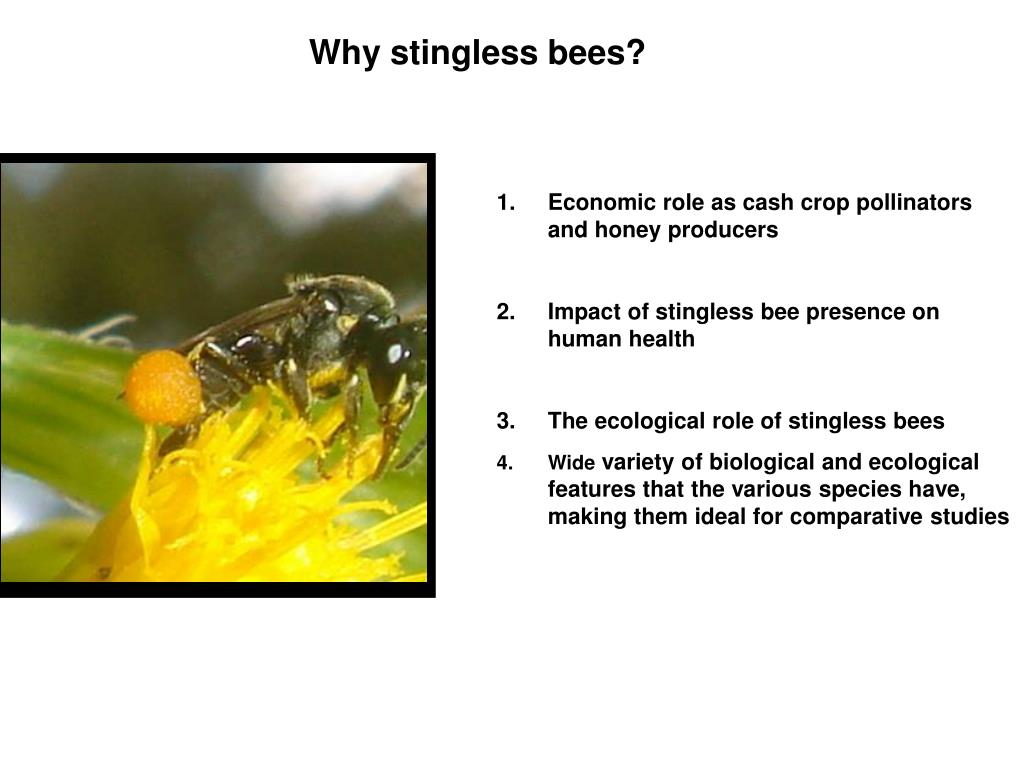 Why stingless bees?

1. Economic role as cash crop pollinators and honey producers

2. Impact of stingless bee presence on human health

3. The ecological role of stingless bees

4. Wide variety of biological and ecological features that the various species have, making them ideal for comparative studies